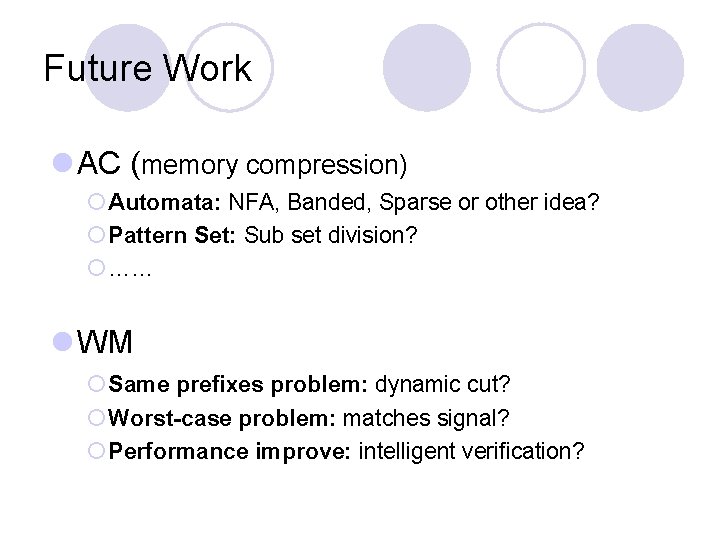 Future Work

AC (memory compression)

Automata: NFA, Banded, Sparse or other idea?

Pattern Set: Sub set division?

……

WM

Same prefixes problem: dynamic cut?

Worst-case problem: matches signal?

Performance improve: intelligent verification?